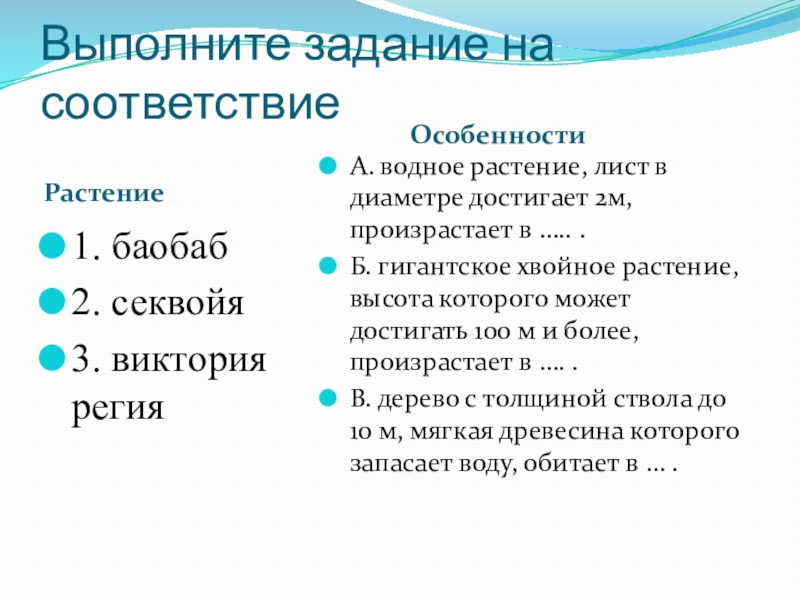 Выполните задание на соответствие

Растение

1. баобаб

2. секвойя

3. виктория регия

Особенности

А. водное растение, лист в диаметре достигает 2м, произрастает в ….. .

Б. гигантское хвойное растение, высота которого может достигать 100 м и более, произрастает в …. .

В. дерево с толщиной ствола до 10 м, мягкая древесина которого запасает воду, обитает в … .